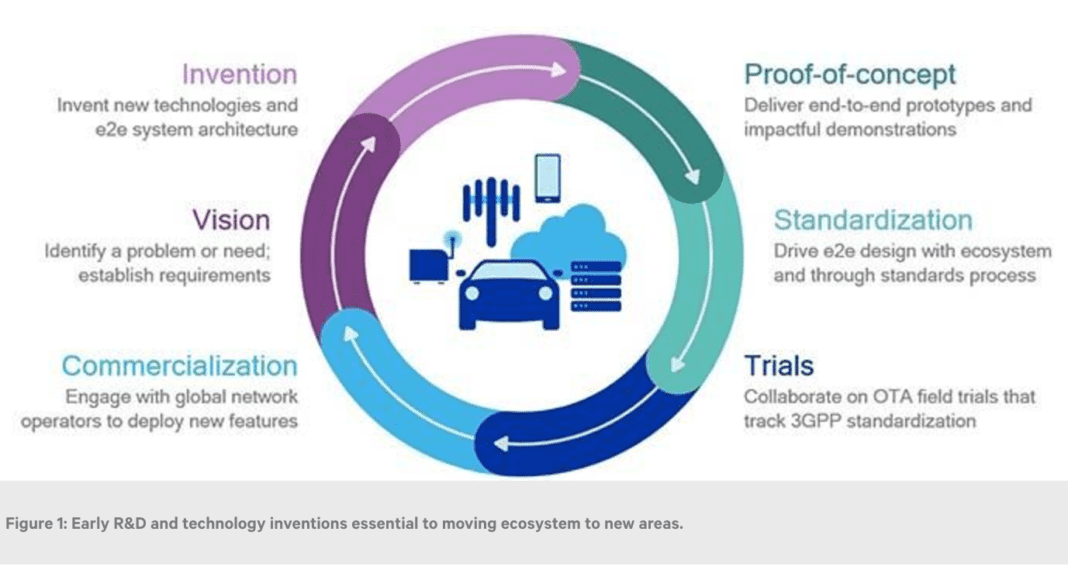 Invention
Invent new technologies and e2e system architecture

Vision
Identify a problem or need; establish requirements

Commercialization
Engage with global network operators to deploy new features

Proof-of-concept
Deliver end-to-end prototypes and impactful demonstrations

Standardization
Drive e2e design with ecosystem and through standards process

Trials
Collaborate on OTA field trials that track 3GPP standardization

Figure 1: Early R&D and technology inventions essential to moving ecosystem to new areas.